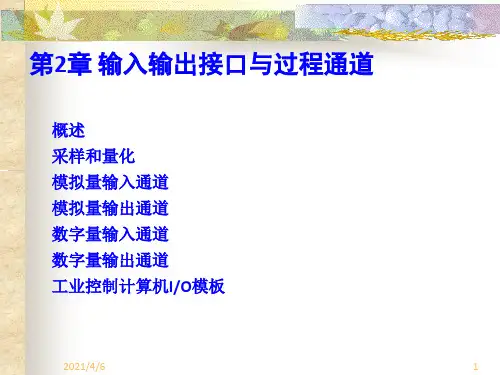 第2章 输入输出接口与过程通道

概述
采样和量化
模拟量输入通道
模拟量输出通道
数字量输入通道
数字量输出通道
工业控制计算机I/O模板

2021/4/6

1